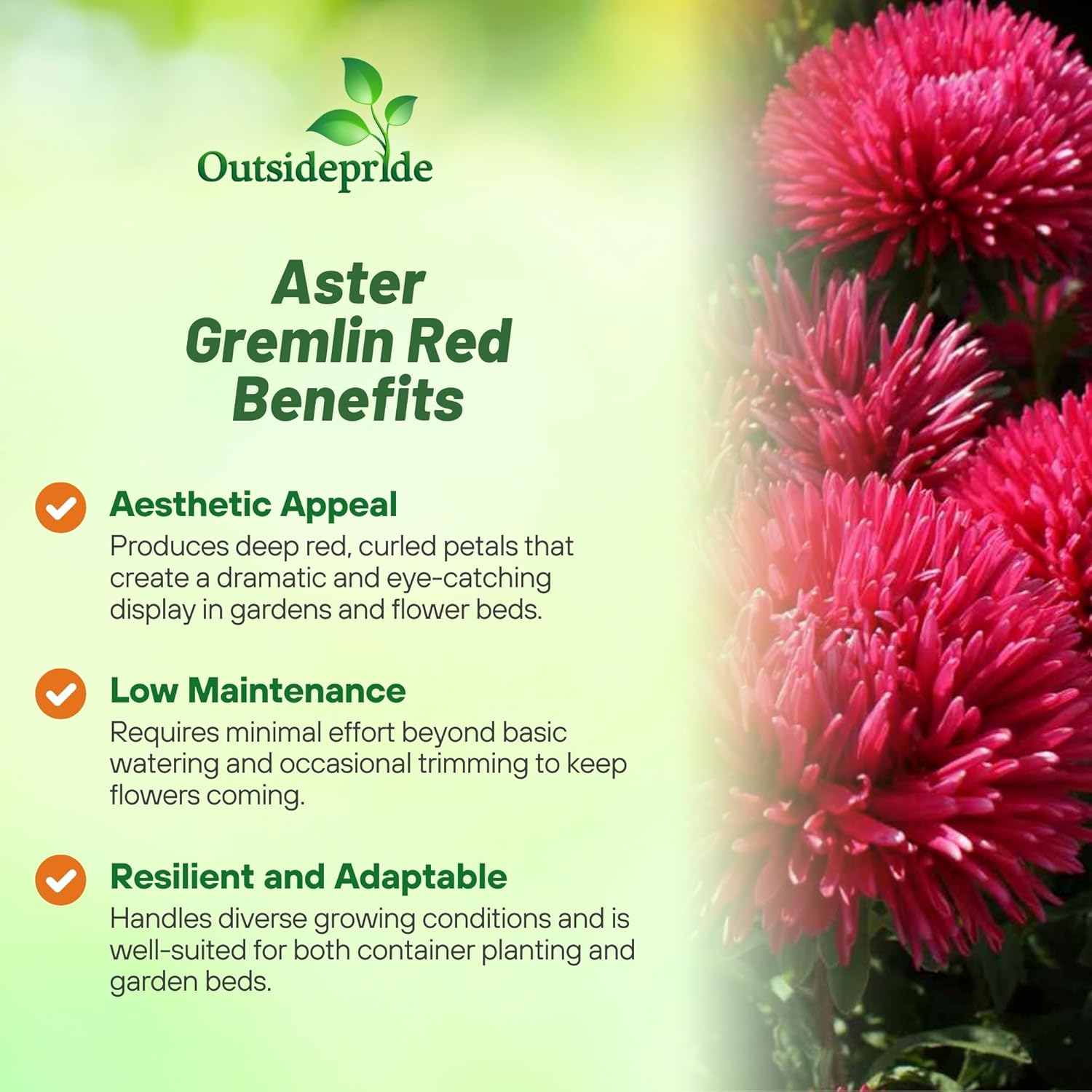 Outsidepride

Aster Gremlin Red Benefits

Aesthetic Appeal
Produces deep red, curled petals that create a dramatic and eye-catching display in gardens and flower beds.

Low Maintenance
Requires minimal effort beyond basic watering and occasional trimming to keep flowers coming.

Resilient and Adaptable
Handles diverse growing conditions and is well-suited for both container planting and garden beds.